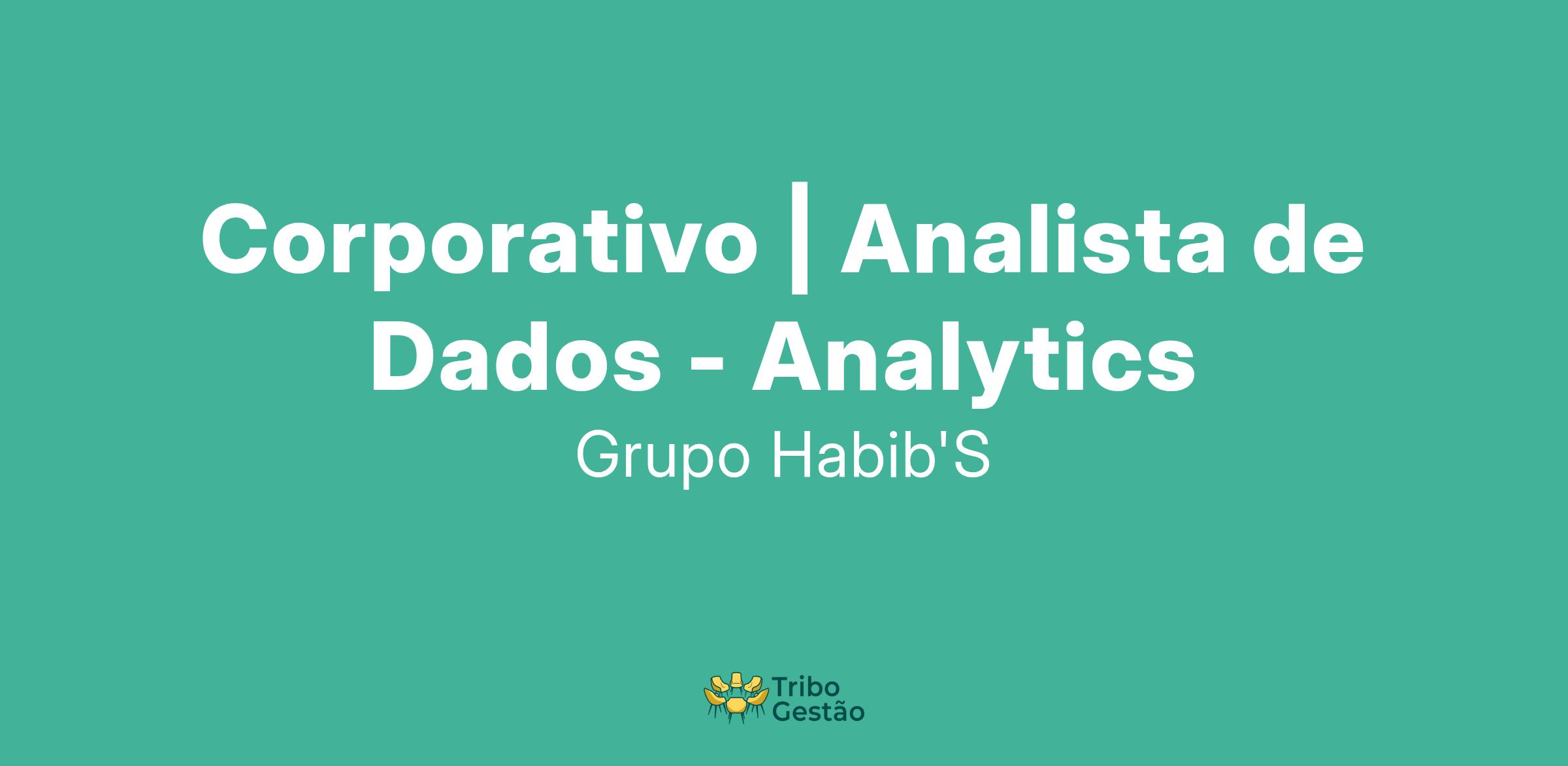 Corporativo | Analista de Dados - Analytics

Grupo Habib'S

Tribo Gestão